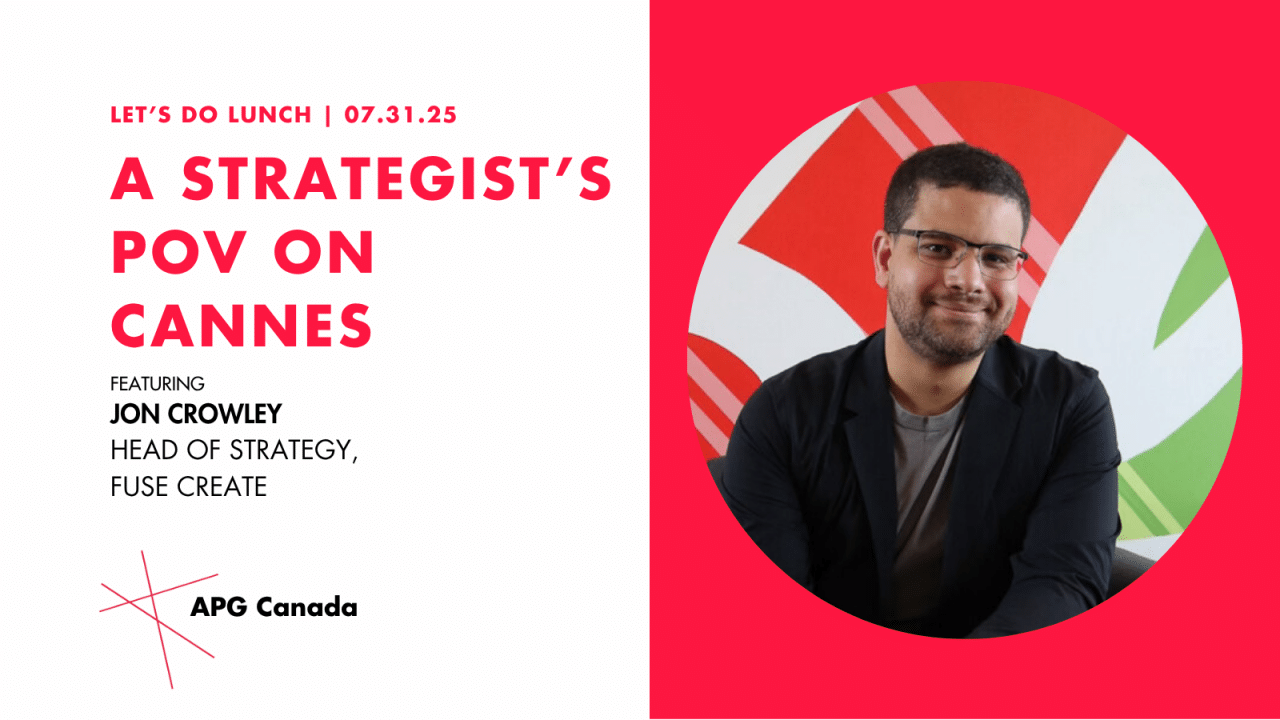 LET'S DO LUNCH | 07.31.25

A STRATEGIST'S POV ON CANNES

FEATURING
JON CROWLEY
HEAD OF STRATEGY, FUSE CREATE

APG Canada